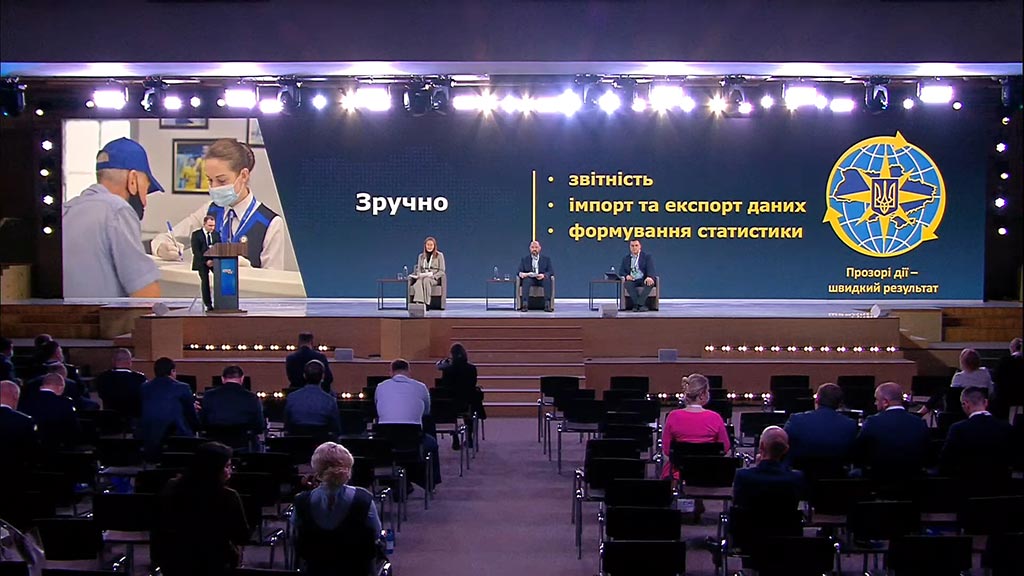 Зручно

• звітність
• імпорт та експорт даних
• формування статистики

Прозорі дії – швидкий результат